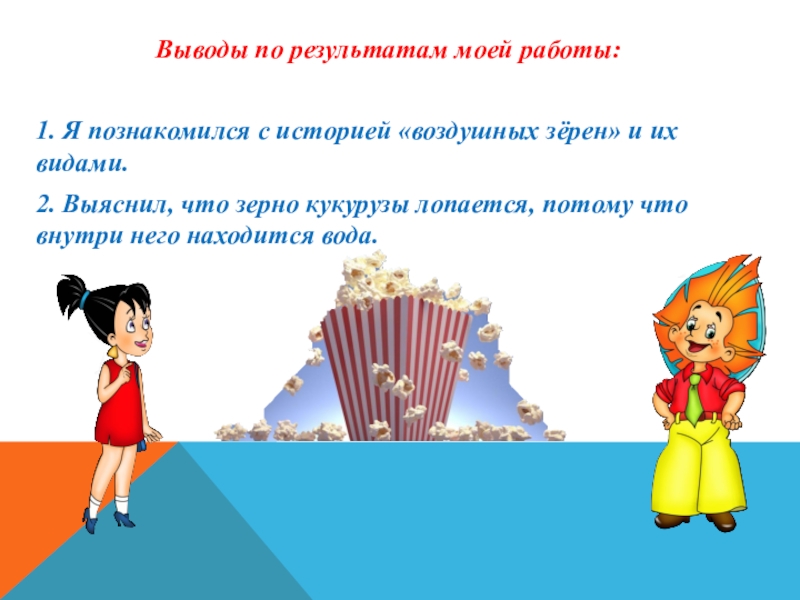 Выводы по результатам моей работы:

1. Я познакомился с историей «воздушных зёрен» и их видами.

2. Выяснил, что зерно кукурузы лопается, потому что внутри него находится вода.